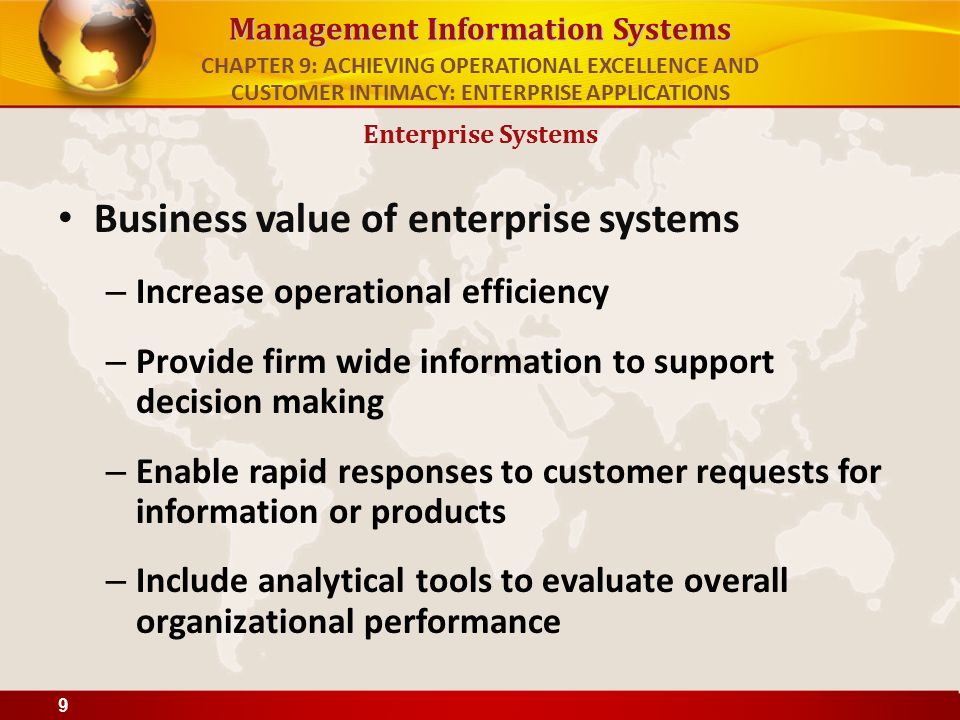 Management Information Systems
CHAPTER 9: ACHIEVING OPERATIONAL EXCELLENCE AND CUSTOMER INTIMACY: ENTERPRISE APPLICATIONS

Enterprise Systems

• Business value of enterprise systems

– Increase operational efficiency

– Provide firm wide information to support decision making

– Enable rapid responses to customer requests for information or products

– Include analytical tools to evaluate overall organizational performance

9